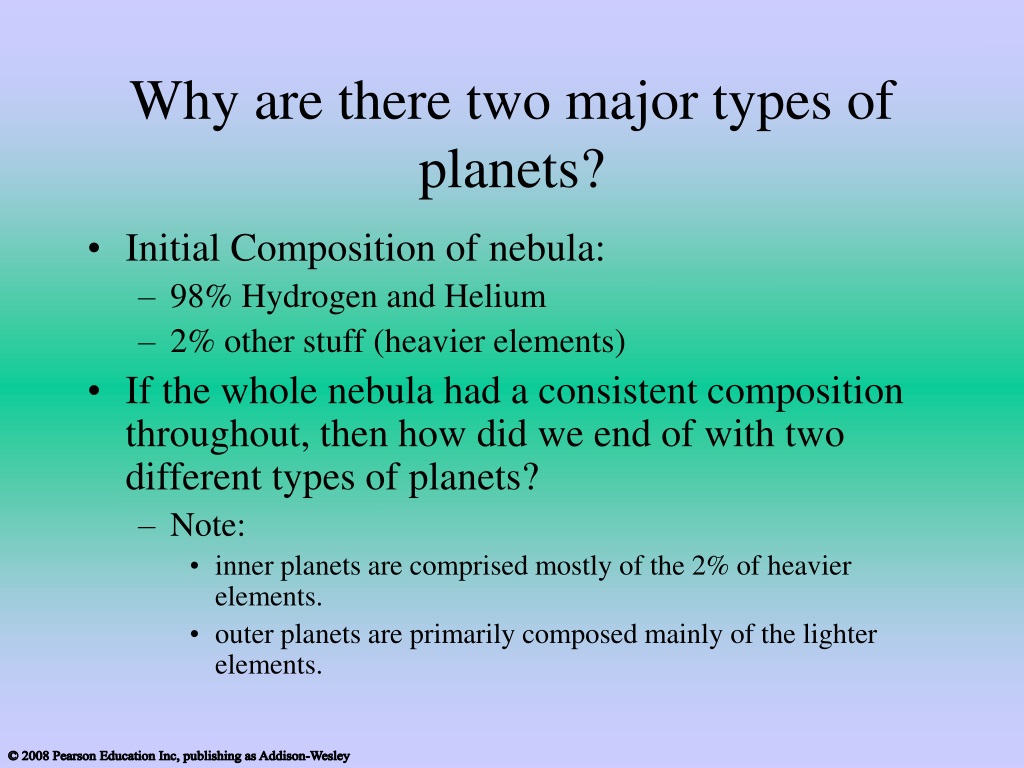 Why are there two major types of planets?

• Initial Composition of nebula:
– 98% Hydrogen and Helium
– 2% other stuff (heavier elements)
• If the whole nebula had a consistent composition throughout, then how did we end of with two different types of planets?
– Note:
• inner planets are comprised mostly of the 2% of heavier elements.
• outer planets are primarily composed mainly of the lighter elements.

© 2008 Pearson Education Inc, publishing as Addison-Wesley